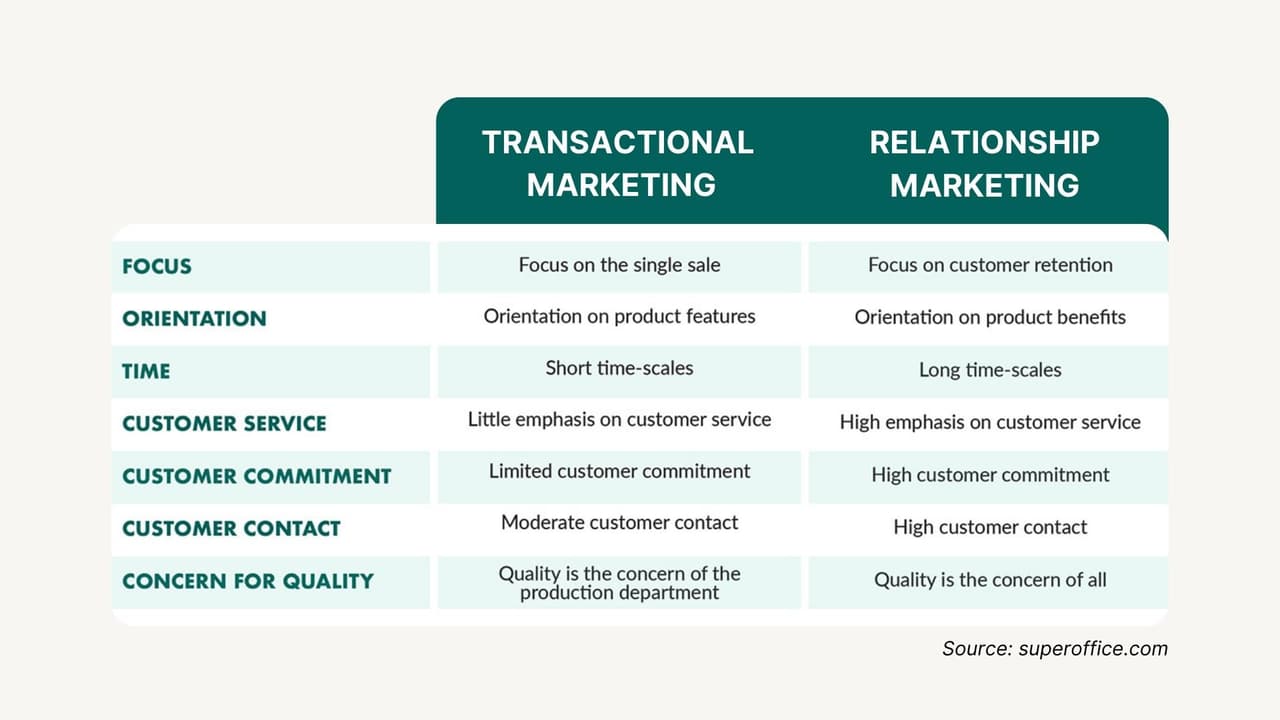 |  | TRANSACTIONAL MARKETING | RELATIONSHIP MARKETING |
|---|---|---|
| FOCUS | Focus on the single sale | Focus on customer retention |
| ORIENTATION | Orientation on product features | Orientation on product benefits |
| TIME | Short time-scales | Long time-scales |
| CUSTOMER SERVICE | Little emphasis on customer service | High emphasis on customer service |
| CUSTOMER COMMITMENT | Limited customer commitment | High customer commitment |
| CUSTOMER CONTACT | Moderate customer contact | High customer contact |
| CONCERN FOR QUALITY | Quality is the concern of the production department | Quality is the concern of all |

Source: superoffice.com